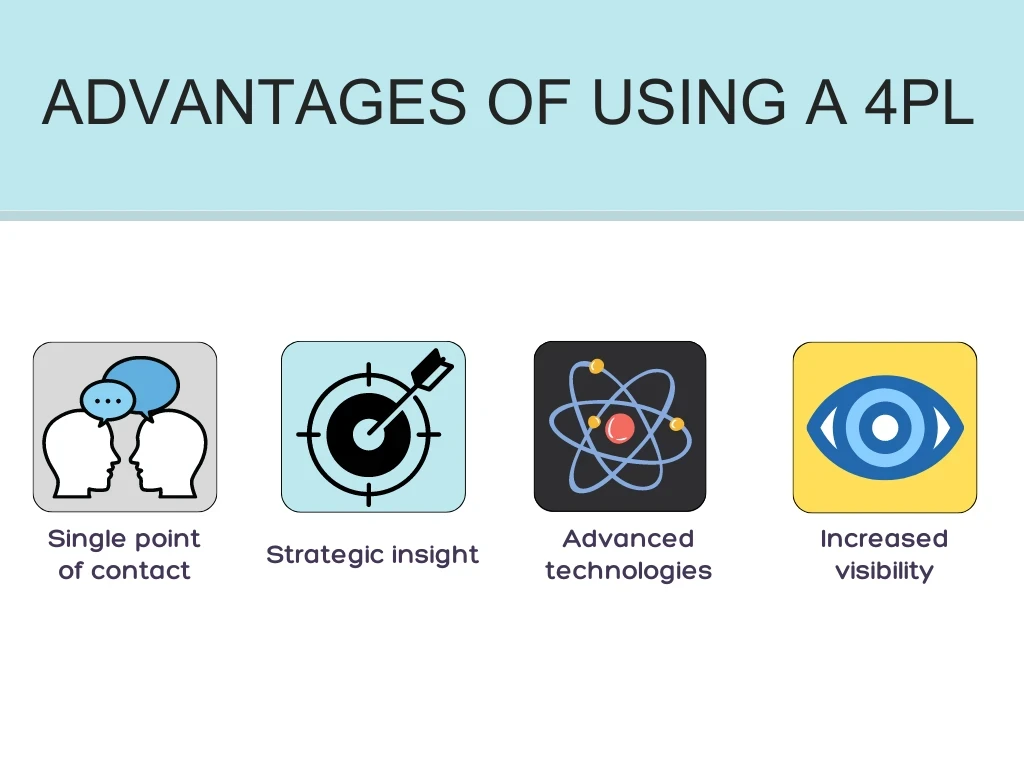 ADVANTAGES OF USING A 4PL

Single point of contact

Strategic insight

Advanced technologies

Increased visibility